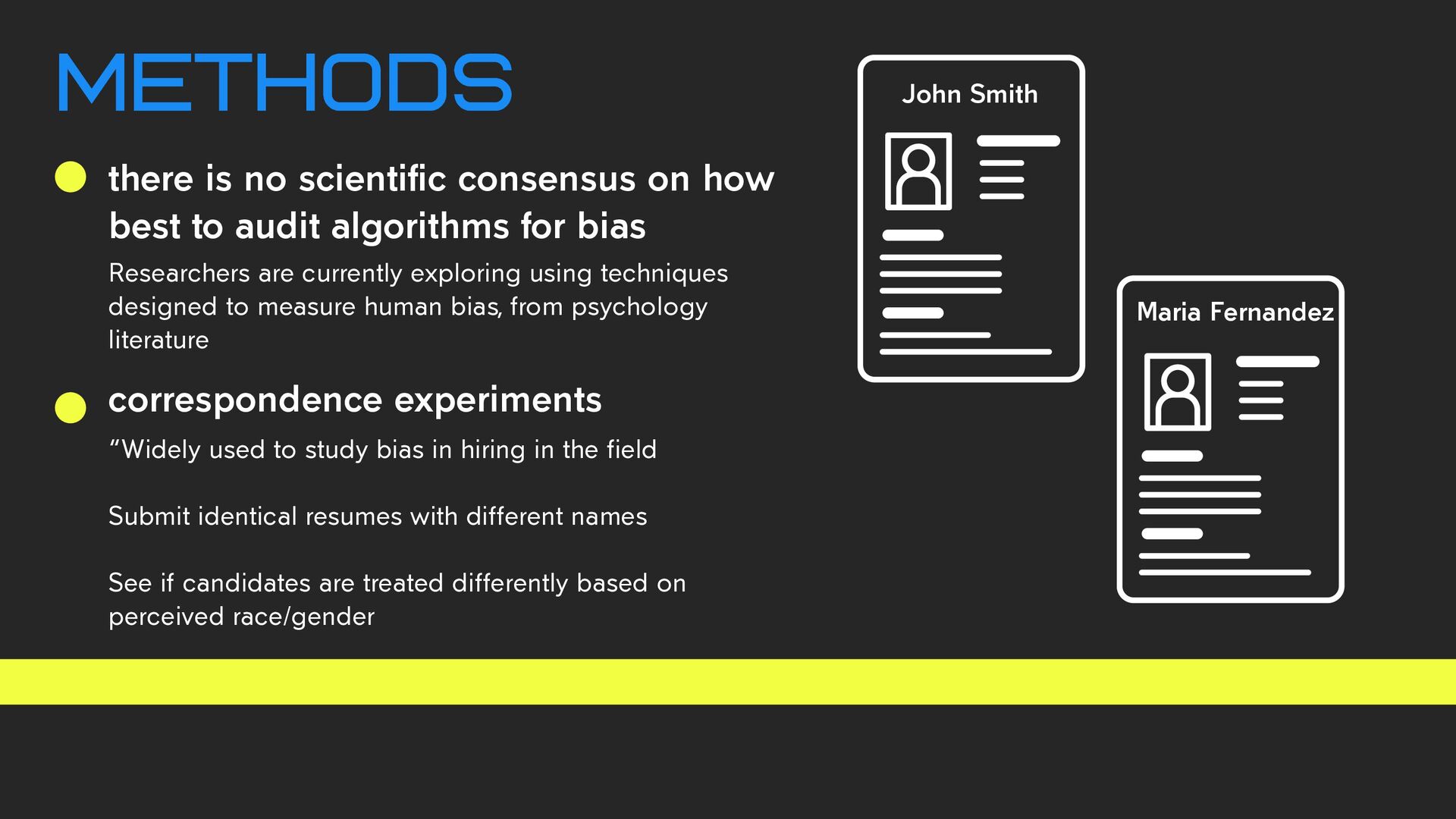 METHODS

there is no scientific consensus on how best to audit algorithms for bias

Researchers are currently exploring using techniques designed to measure human bias, from psychology literature

correspondence experiments

“Widely used to study bias in hiring in the field

Submit identical resumes with different names

See if candidates are treated differently based on perceived race/gender

John Smith

Maria Fernandez